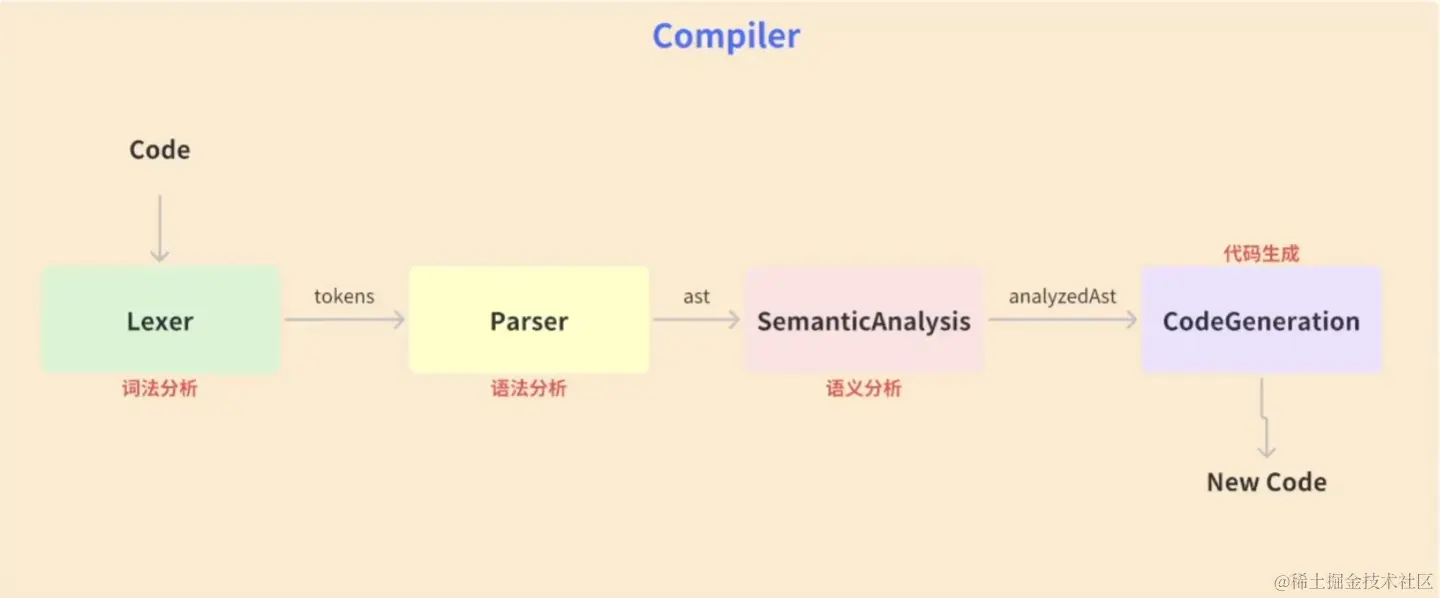 Compiler

Code

Lexer
词法分析

tokens

Parser
语法分析

ast

SemanticAnalysis
语义分析

analyzedAst

代码生成
CodeGeneration

New Code

@稀土掘金技术社区